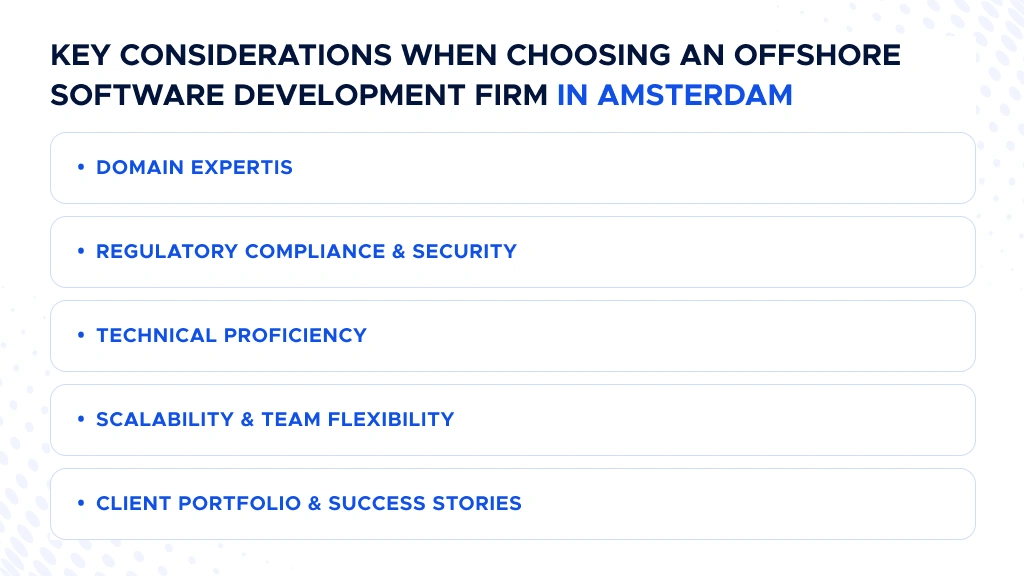 KEY CONSIDERATIONS WHEN CHOOSING AN OFFSHORE SOFTWARE DEVELOPMENT FIRM IN AMSTERDAM

• DOMAIN EXPERTIS

• REGULATORY COMPLIANCE & SECURITY

• TECHNICAL PROFICIENCY

• SCALABILITY & TEAM FLEXIBILITY

• CLIENT PORTFOLIO & SUCCESS STORIES